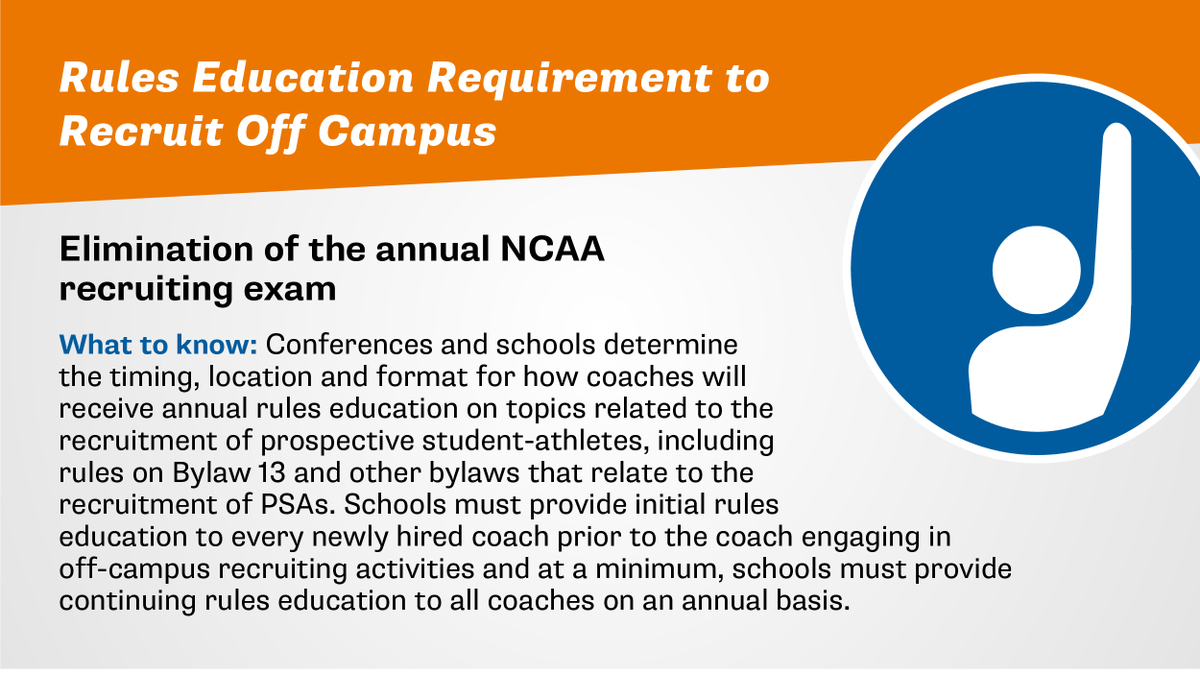 Rules Education Requirement to Recruit Off Campus

Elimination of the annual NCAA recruiting exam

What to know: Conferences and schools determine the timing, location and format for how coaches will receive annual rules education on topics related to the recruitment of prospective student-athletes, including rules on Bylaw 13 and other bylaws that relate to the recruitment of PSAs. Schools must provide initial rules education to every newly hired coach prior to the coach engaging in off-campus recruiting activities and at a minimum, schools must provide continuing rules education to all coaches on an annual basis.